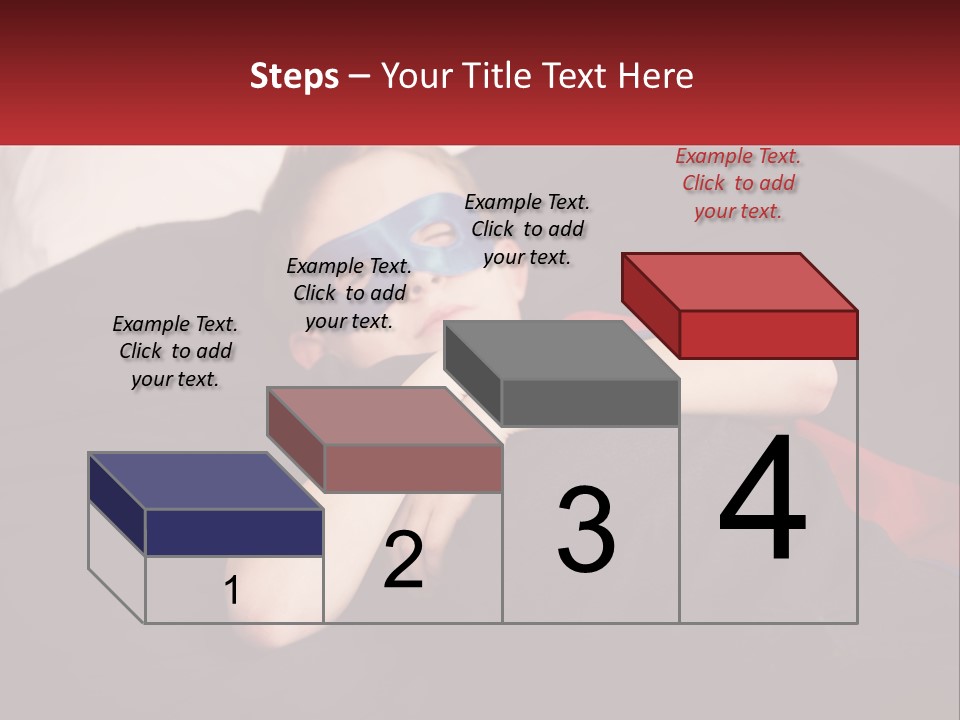 Steps – Your Title Text Here

Example Text. Click to add your text.

Example Text. Click to add your text.

Example Text. Click to add your text.

Example Text. Click to add your text.

1

2

3

4